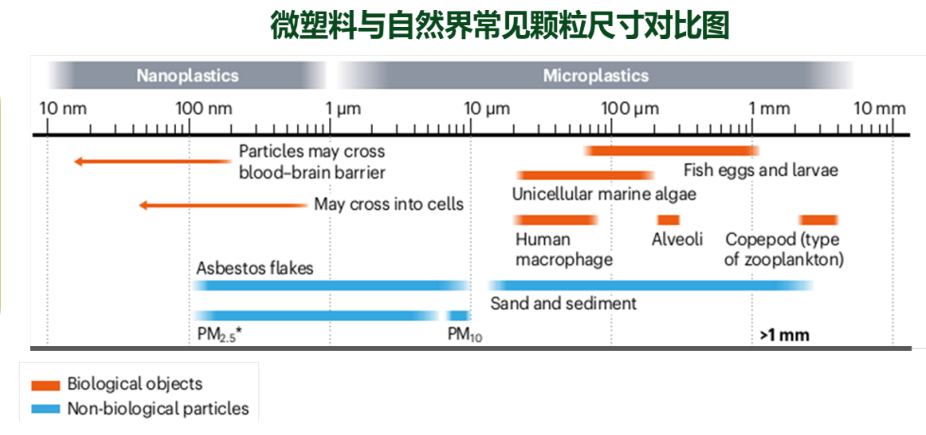 微塑料与自然界常见颗粒尺寸对比图

Nanoplastics

Microplastics

10 nm

100 nm

1 μm

10 μm

100 μm

1 mm

10 mm

Particles may cross blood–brain barrier

May cross into cells

Fish eggs and larvae

Unicellular marine algae

Human macrophage

Alveoli

Copepod (type of zooplankton)

Asbestos flakes

Sand and sediment

$PM_{2.5}$*

$PM_{10}$

>1 mm

Biological objects

Non-biological particles